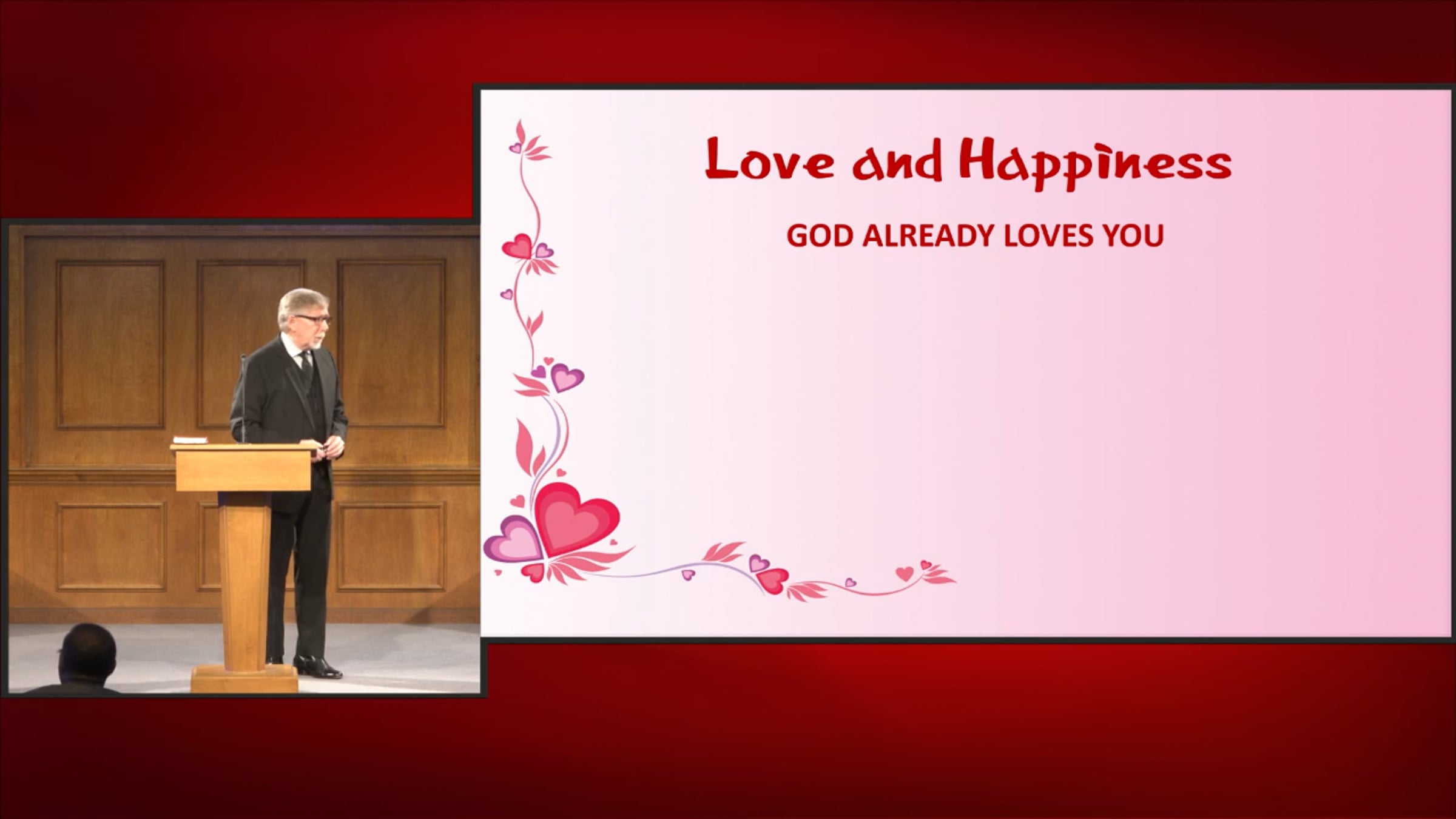 Love and Happiness

GOD ALREADY LOVES YOU